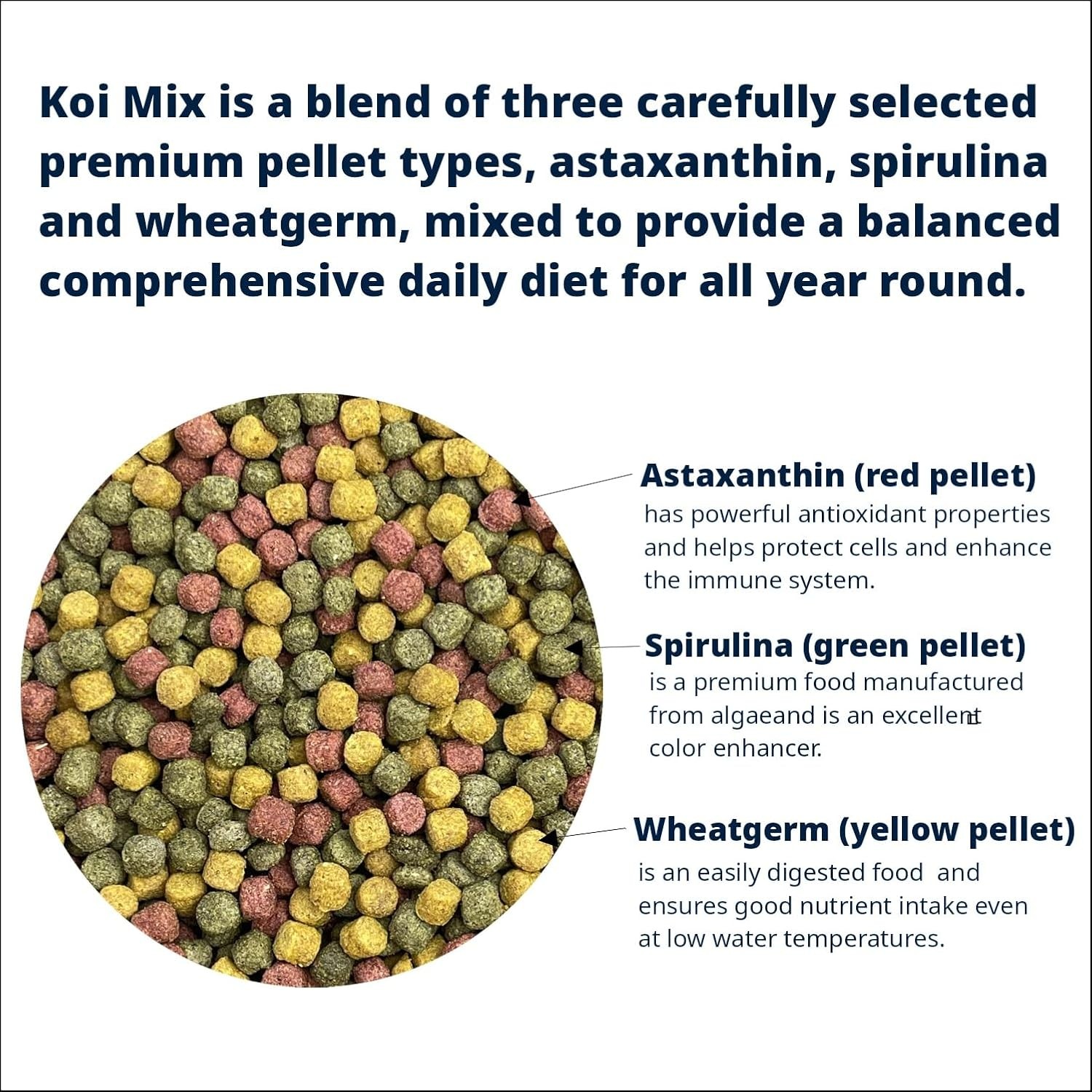 Koi Mix is a blend of three carefully selected premium pellet types, astaxanthin, spirulina and wheatgerm, mixed to provide a balanced comprehensive daily diet for all year round.

Astaxanthin (red pellet)
has powerful antioxidant properties and helps protect cells and enhance the immune system.

Spirulina (green pellet)
is a premium food manufactured from algaeand is an excellent color enhancer.

Wheatgerm (yellow pellet)
is an easily digested food and ensures good nutrient intake even at low water temperatures.